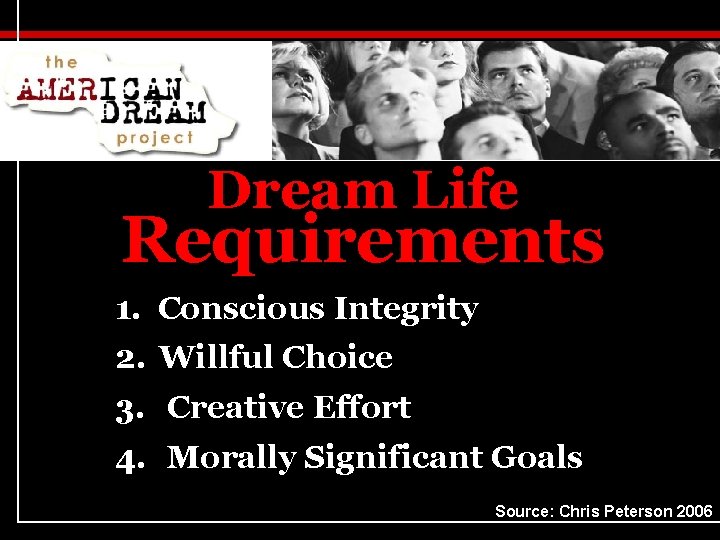 the AMERICAN DREAM project

Dream Life Requirements

1. Conscious Integrity
2. Willful Choice
3. Creative Effort
4. Morally Significant Goals

Source: Chris Peterson 2006